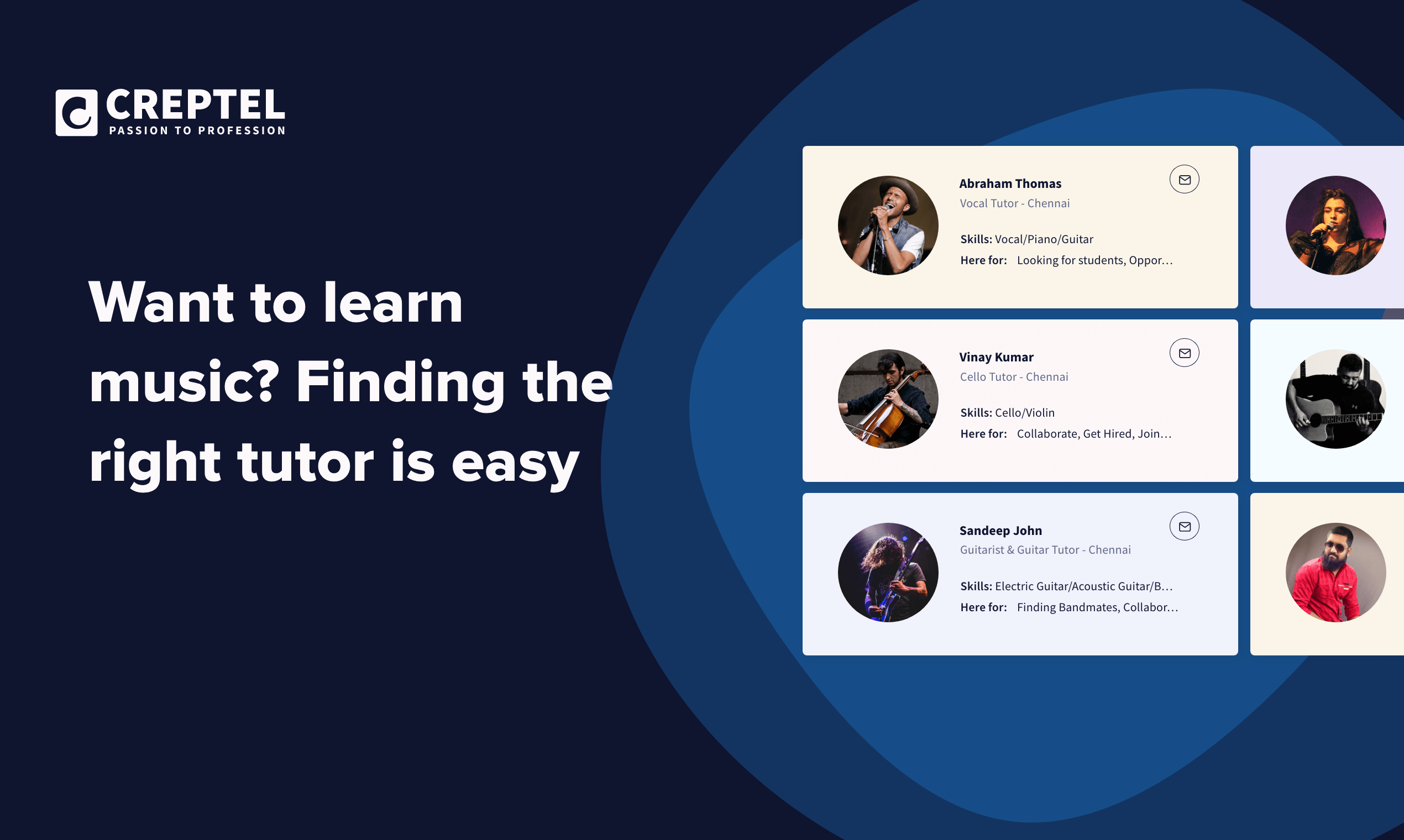 CREPTEL
PASSION TO PROFESSION

Want to learn music? Finding the right tutor is easy

Abraham Thomas
Vocal Tutor - Chennai

Skills: Vocal/Piano/Guitar
Here for: Looking for students, Oppor...

Vinay Kumar
Cello Tutor - Chennai

Skills: Cello/Violin
Here for: Collaborate, Get Hired, Join...

Sandeep John
Guitarist & Guitar Tutor - Chennai

Skills: Electric Guitar/Acoustic Guitar/B...
Here for: Finding Bandmates, Collabor...